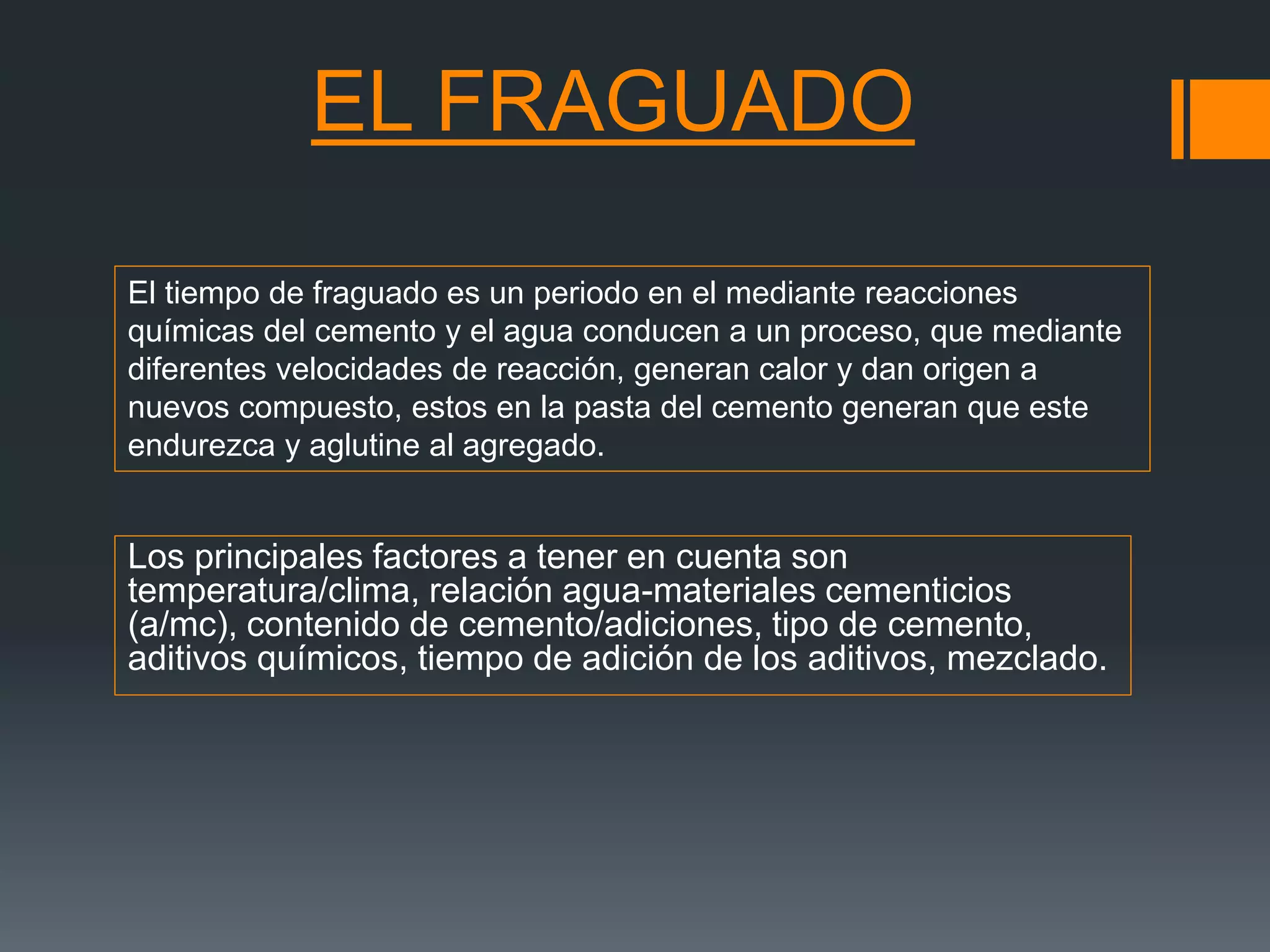 EL FRAGUADO

El tiempo de fraguado es un periodo en el mediante reacciones químicas del cemento y el agua conducen a un proceso, que mediante diferentes velocidades de reacción, generan calor y dan origen a nuevos compuesto, estos en la pasta del cemento generan que este endurezca y aglutine al agregado.

Los principales factores a tener en cuenta son temperatura/clima, relación agua-materiales cementicios (a/mc), contenido de cemento/adiciones, tipo de cemento, aditivos químicos, tiempo de adición de los aditivos, mezclado.